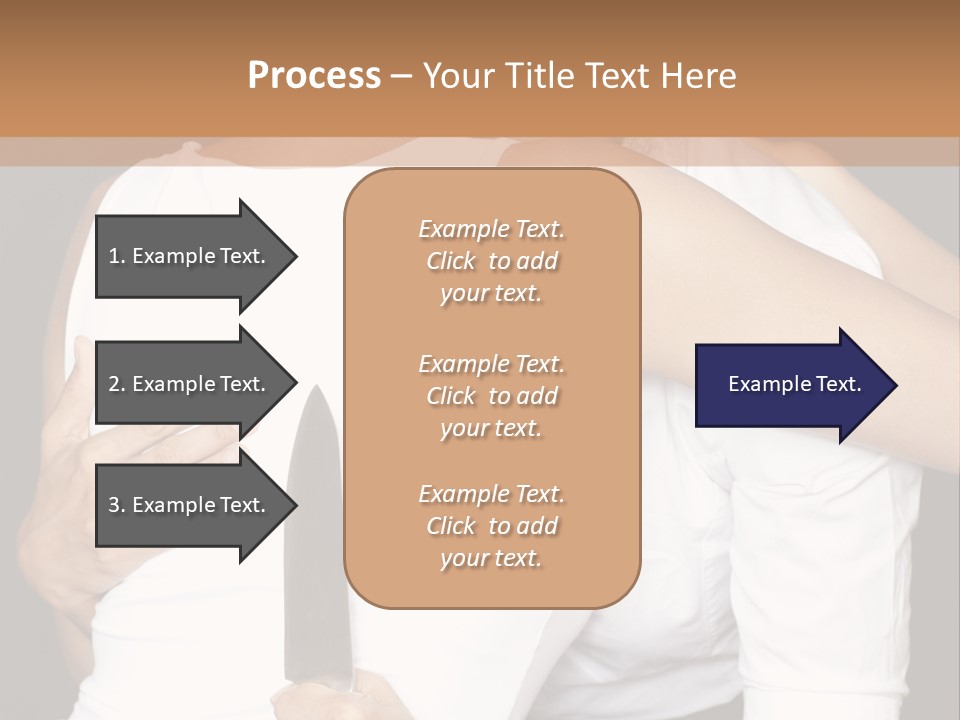 Process – Your Title Text Here

1. Example Text.

2. Example Text.

3. Example Text.

Example Text. Click to add your text.

Example Text. Click to add your text.

Example Text. Click to add your text.

Example Text.